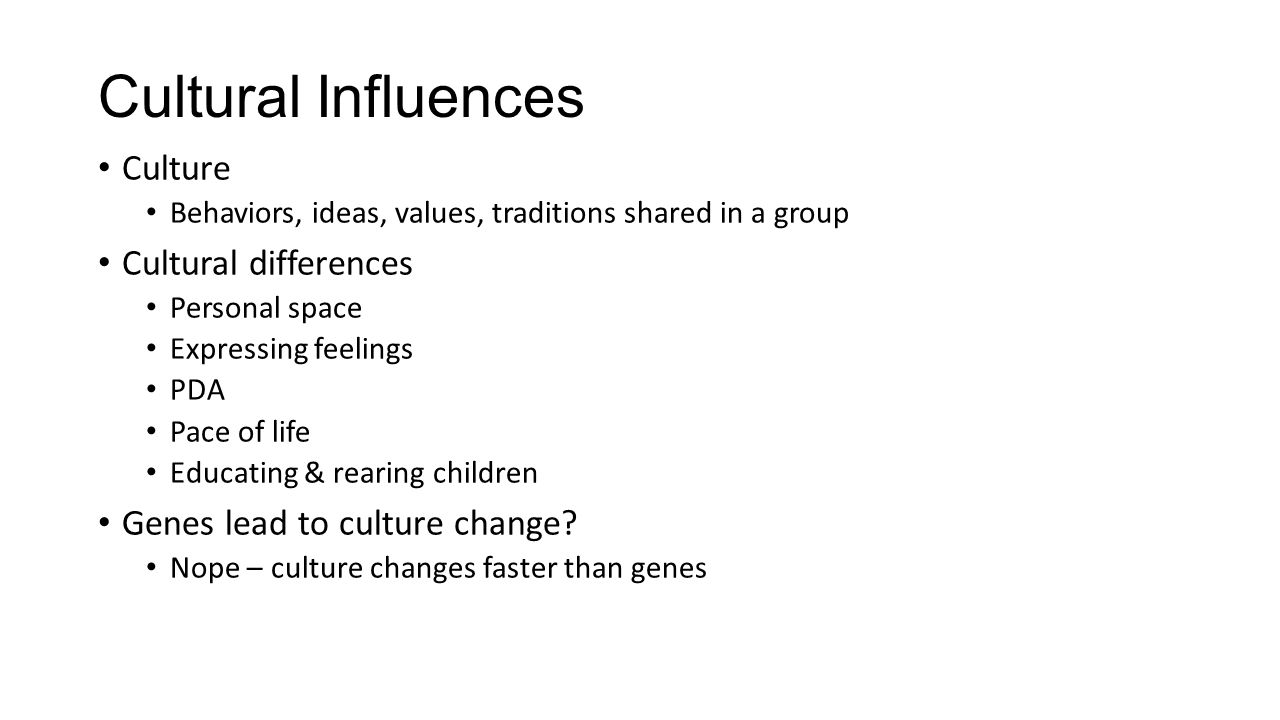 Cultural Influences

• Culture
  • Behaviors, ideas, values, traditions shared in a group
• Cultural differences
  • Personal space
  • Expressing feelings
  • PDA
  • Pace of life
  • Educating & rearing children
• Genes lead to culture change?
  • Nope – culture changes faster than genes